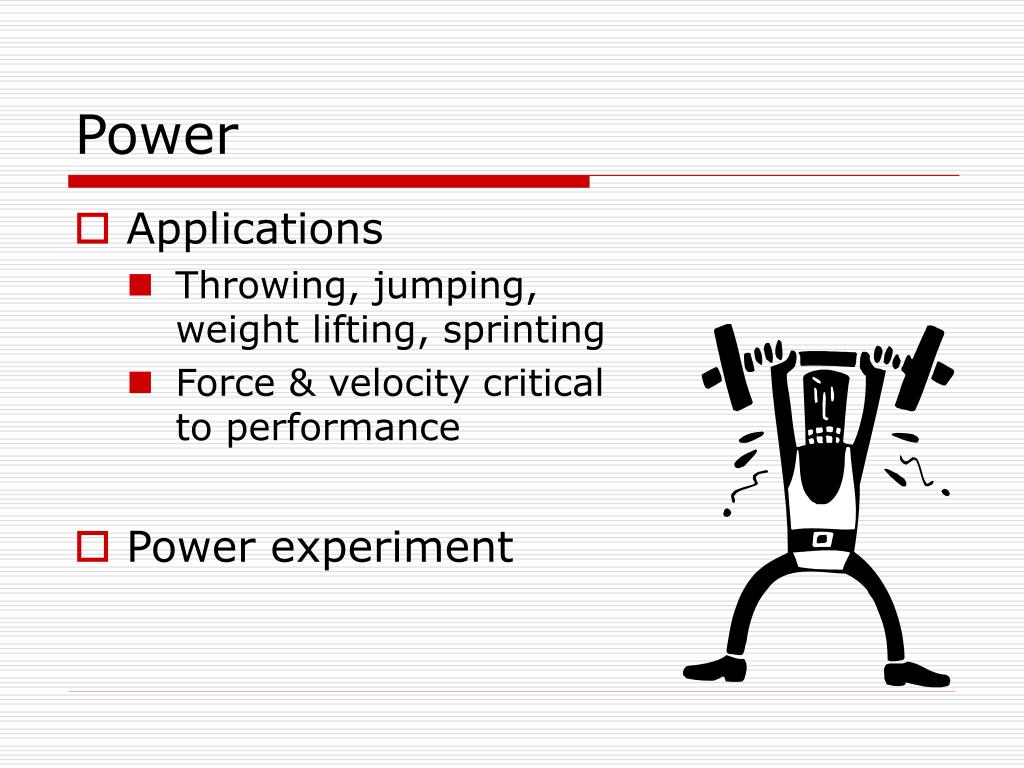 Power

Applications

Throwing, jumping, weight lifting, sprinting

Force & velocity critical to performance

Power experiment